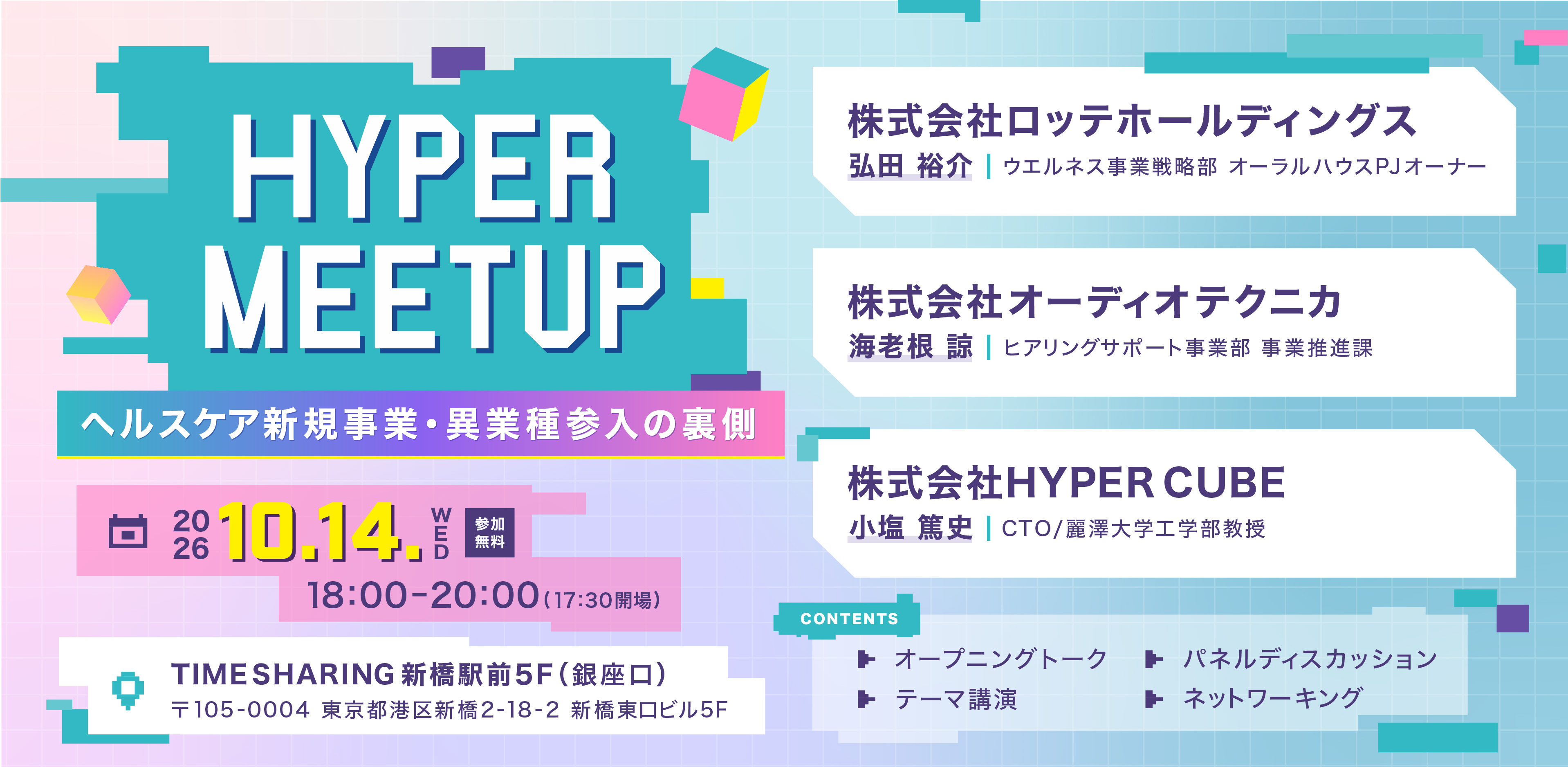 HYPER MEETUP

ヘルスケア新規事業・異業種参入の裏側

2026 10.14. WED 参加無料

18:00-20:00(17:30開場)

TIME SHARING 新橋駅前5F(銀座口)
〒105-0004 東京都港区新橋2-18-2 新橋東口ビル5F

株式会社ロッテホールディングス
弘田 裕介 | ウエルネス事業戦略部 オーラルハウスPJオーナー

株式会社オーディオテクニカ
海老根 諒 | ヒアリングサポート事業部 事業推進課

株式会社HYPER CUBE
小塩 篤史 | CTO/麗澤大学工学部教授

CONTENTS
オープニングトーク
テーマ講演
パネルディスカッション
ネットワーキング